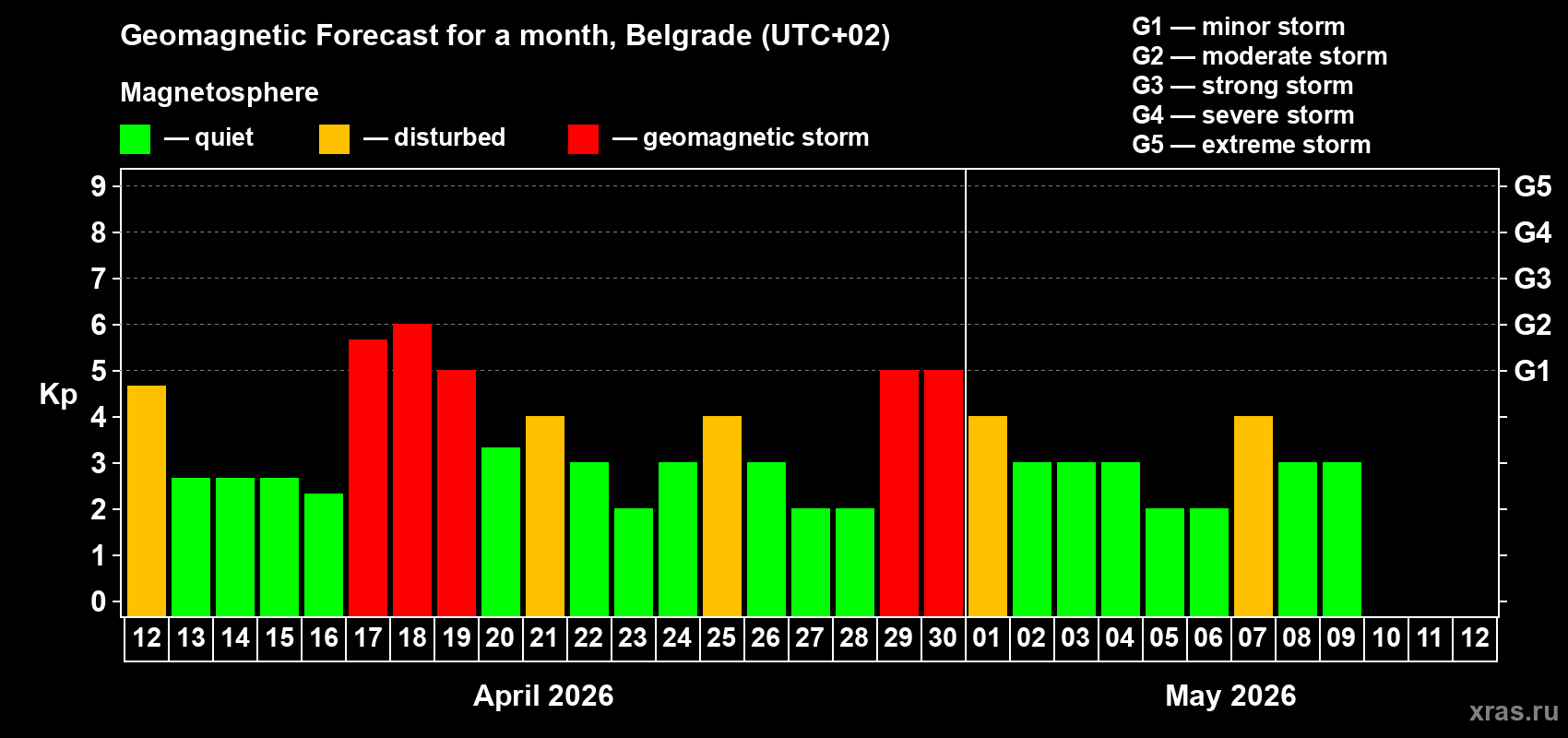 Geomagnetic Forecast for a month, Belgrade (UTC+02)

Magnetosphere

— quiet — disturbed — geomagnetic storm

G1 — minor storm
G2 — moderate storm
G3 — strong storm
G4 — severe storm
G5 — extreme storm

Kp

9
8
7
6
5
4
3
2
1
0

G5
G4
G3
G2
G1

12 13 14 15 16 17 18 19 20 21 22 23 24 25 26 27 28 29 30 01 02 03 04 05 06 07 08 09 10 11 12

April 2026

May 2026

xras.ru